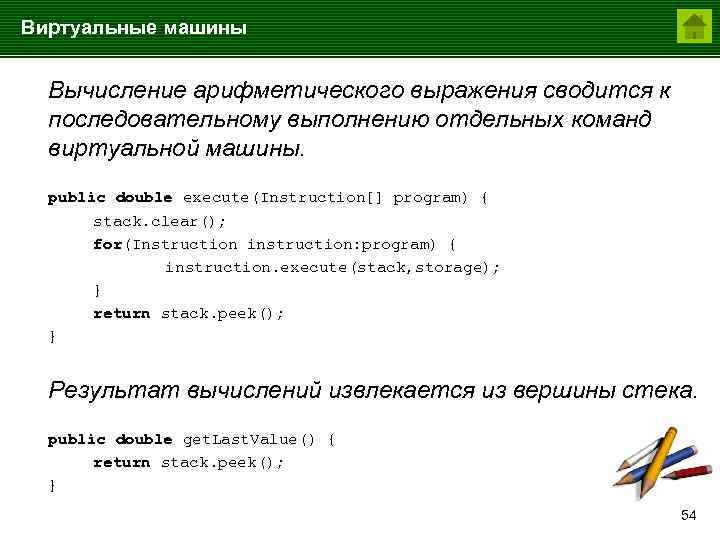 Виртуальные машины

Вычисление арифметического выражения сводится к последовательному выполнению отдельных команд виртуальной машины.

public double execute(Instruction[] program) {
stack.clear();
for(Instruction instruction:program) {
instruction.execute(stack,storage);
}
return stack.peek();
}

Результат вычислений извлекается из вершины стека.

public double getLastValue() {
return stack.peek();
}

54